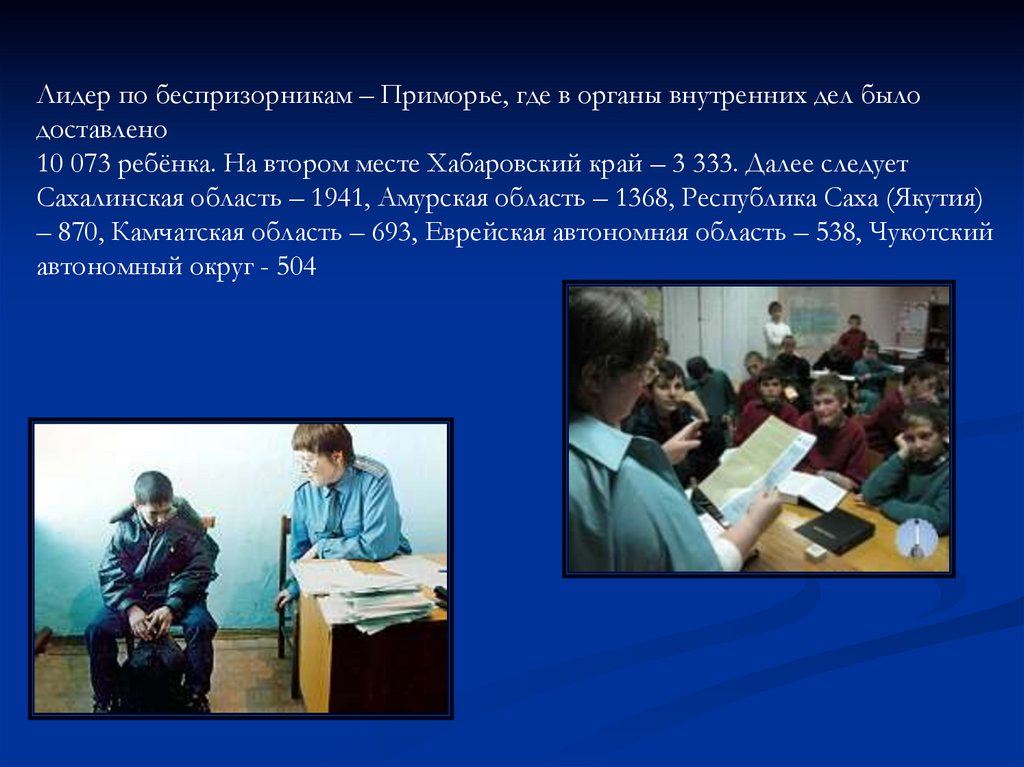 Лидер по беспризорникам – Приморье, где в органы внутренних дел было доставлено
10 073 ребёнка. На втором месте Хабаровский край – 3 333. Далее следует Сахалинская область – 1941, Амурская область – 1368, Республика Саха (Якутия) – 870, Камчатская область – 693, Еврейская автономная область – 538, Чукотский автономный округ - 504